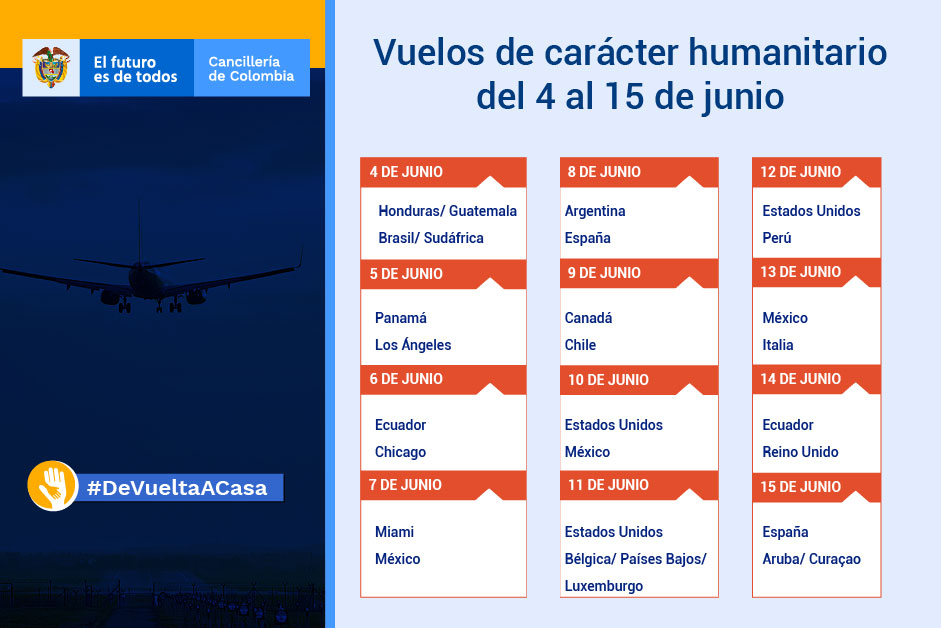 El futuro es de todos

Cancillería de Colombia

#DeVueltaACasa

Vuelos de carácter humanitario del 4 al 15 de junio

4 DE JUNIO
Honduras/ Guatemala
Brasil/ Sudáfrica

5 DE JUNIO
Panamá
Los Ángeles

6 DE JUNIO
Ecuador
Chicago

7 DE JUNIO
Miami
México

8 DE JUNIO
Argentina
España

9 DE JUNIO
Canadá
Chile

10 DE JUNIO
Estados Unidos
México

11 DE JUNIO
Estados Unidos
Bélgica/ Países Bajos/ Luxemburgo

12 DE JUNIO
Estados Unidos
Perú

13 DE JUNIO
México
Italia

14 DE JUNIO
Ecuador
Reino Unido

15 DE JUNIO
España
Aruba/ Curaçao